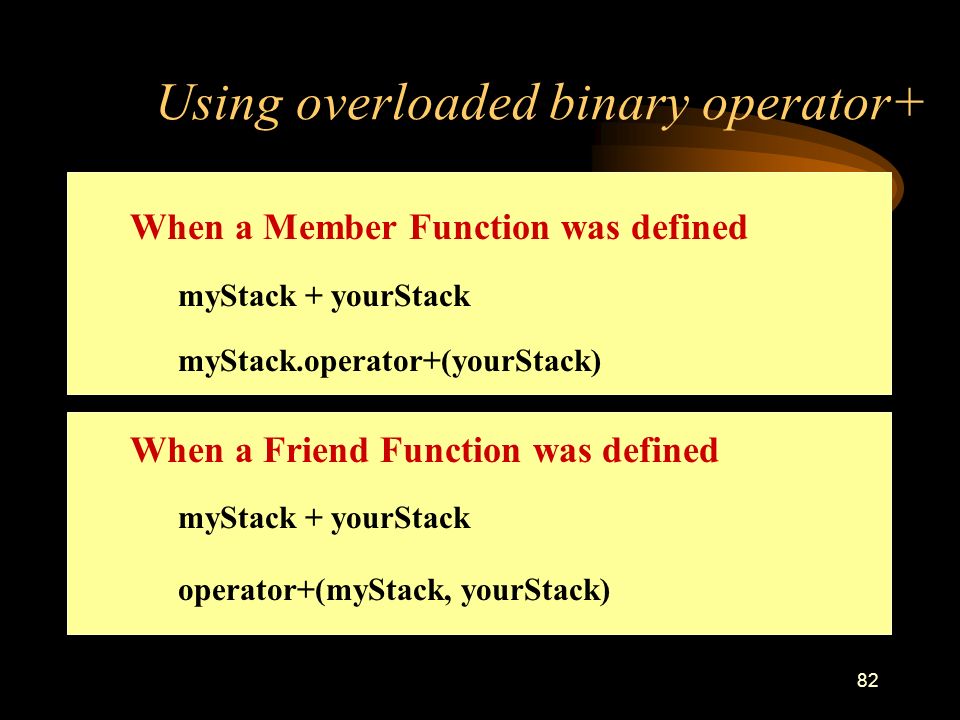 Using overloaded binary operator+

When a Member Function was defined

myStack + yourStack

myStack.operator+(yourStack)

When a Friend Function was defined

myStack + yourStack

operator+(myStack, yourStack)

82